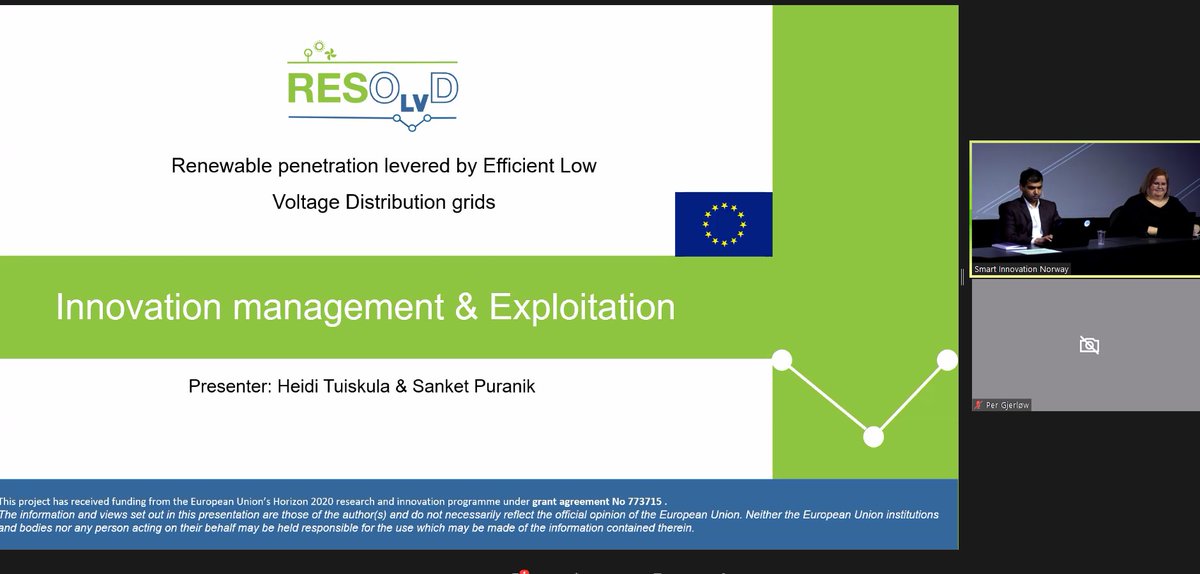 RESOLVD

Renewable penetration levered by Efficient Low Voltage Distribution grids

Innovation management & Exploitation

Presenter: Heidi Tuiskula & Sanket Puranik

This project has received funding from the European Union's Horizon 2020 research and innovation programme under grant agreement No 773715 .
The information and views set out in this presentation are those of the author(s) and do not necessarily reflect the official opinion of the European Union. Neither the European Union institutions and bodies nor any person acting on their behalf may be held responsible for the use which may be made of the information contained therein.

Smart Innovation Norway

Per Gjerløw